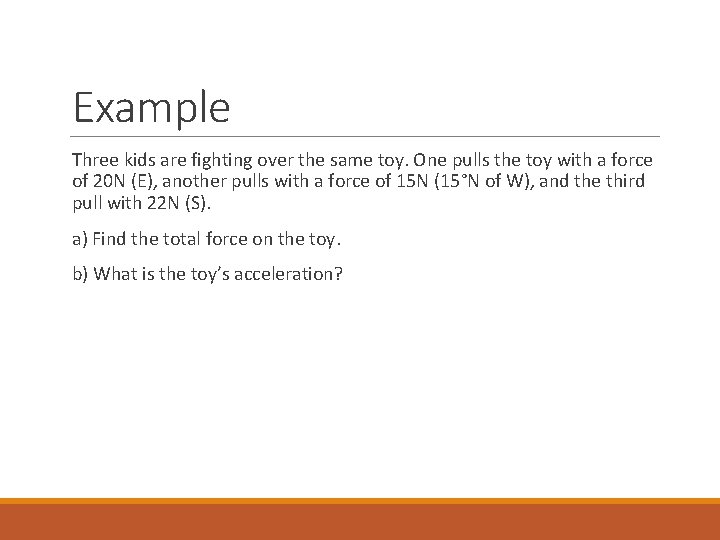 Example

Three kids are fighting over the same toy. One pulls the toy with a force of 20N (E), another pulls with a force of 15N (15°N of W), and the third pull with 22N (S).

a) Find the total force on the toy.

b) What is the toy's acceleration?